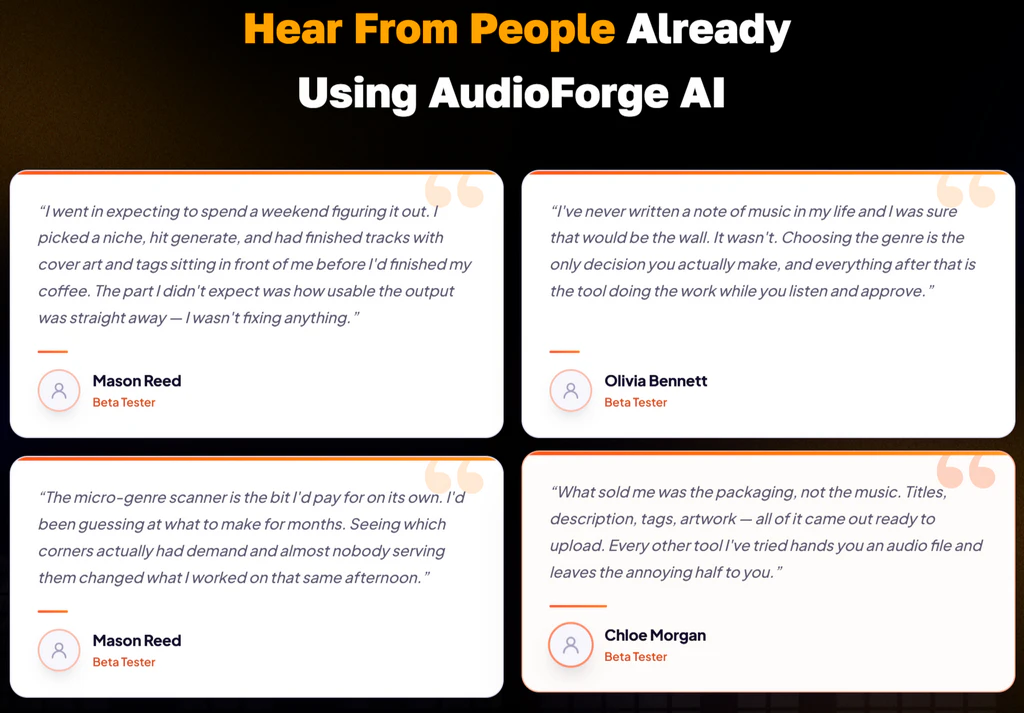 Hear From People Already Using AudioForge AI

“I went in expecting to spend a weekend figuring it out. I picked a niche, hit generate, and had finished tracks with cover art and tags sitting in front of me before I'd finished my coffee. The part I didn't expect was how usable the output was straight away — I wasn't fixing anything.”

Mason Reed
Beta Tester

“I've never written a note of music in my life and I was sure that would be the wall. It wasn't. Choosing the genre is the only decision you actually make, and everything after that is the tool doing the work while you listen and approve.”

Olivia Bennett
Beta Tester

“The micro-genre scanner is the bit I'd pay for on its own. I'd been guessing at what to make for months. Seeing which corners actually had demand and almost nobody serving them changed what I worked on that same afternoon.”

Mason Reed
Beta Tester

“What sold me was the packaging, not the music. Titles, description, tags, artwork — all of it came out ready to upload. Every other tool I've tried hands you an audio file and leaves the annoying half to you.”

Chloe Morgan
Beta Tester